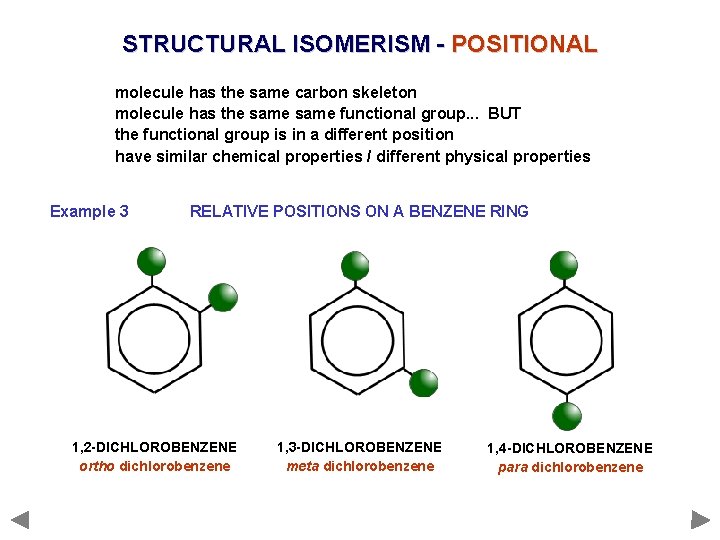 STRUCTURAL ISOMERISM - POSITIONAL

molecule has the same carbon skeleton
molecule has the same same functional group... BUT
the functional group is in a different position
have similar chemical properties / different physical properties

Example 3 RELATIVE POSITIONS ON A BENZENE RING

1,2-DICHLOROBENZENE
ortho dichlorobenzene

1,3-DICHLOROBENZENE
meta dichlorobenzene

1,4-DICHLOROBENZENE
para dichlorobenzene